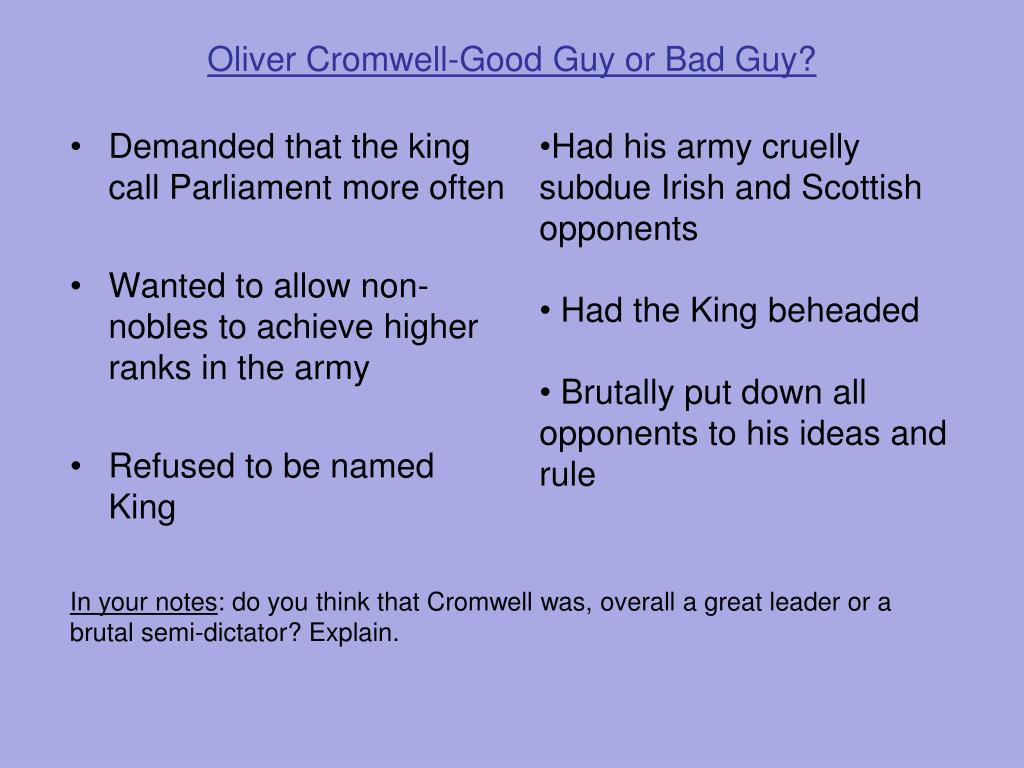 Oliver Cromwell-Good Guy or Bad Guy?

• Demanded that the king call Parliament more often

• Wanted to allow non-nobles to achieve higher ranks in the army

• Refused to be named King

•Had his army cruelly subdue Irish and Scottish opponents

• Had the King beheaded

• Brutally put down all opponents to his ideas and rule

In your notes: do you think that Cromwell was, overall a great leader or a brutal semi-dictator? Explain.